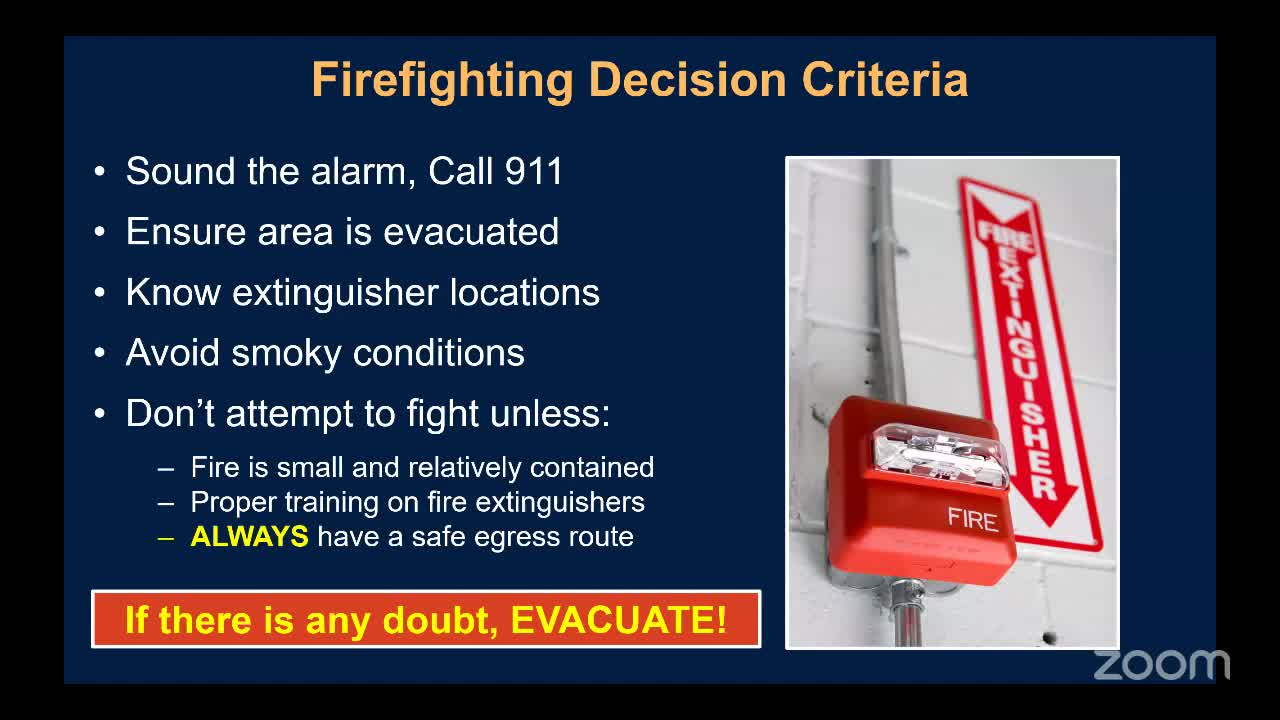 Firefighting Decision Criteria

• Sound the alarm, Call 911
• Ensure area is evacuated
• Know extinguisher locations
• Avoid smoky conditions
• Don't attempt to fight unless:
– Fire is small and relatively contained
– Proper training on fire extinguishers
– ALWAYS have a safe egress route

If there is any doubt, EVACUATE!

FIRE EXTINGUISHER

FIRE

zoom